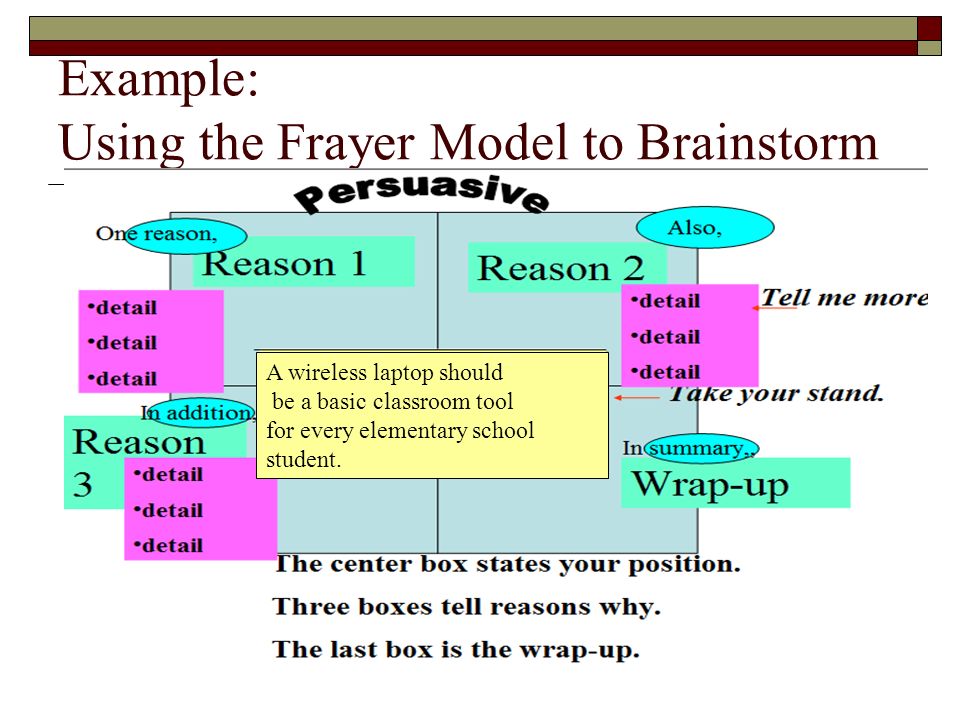 Example:
Using the Frayer Model to Brainstorm

Persuasive

One reason,

Reason 1

•detail
•detail
•detail

Also,

Reason 2

•detail
•detail
•detail

Tell me more

A wireless laptop should be a basic classroom tool for every elementary school student.

Take your stand.

In addition,

Reason 3

•detail
•detail
•detail

In summary,,

Wrap-up

The center box states your position.
Three boxes tell reasons why.
The last box is the wrap-up.